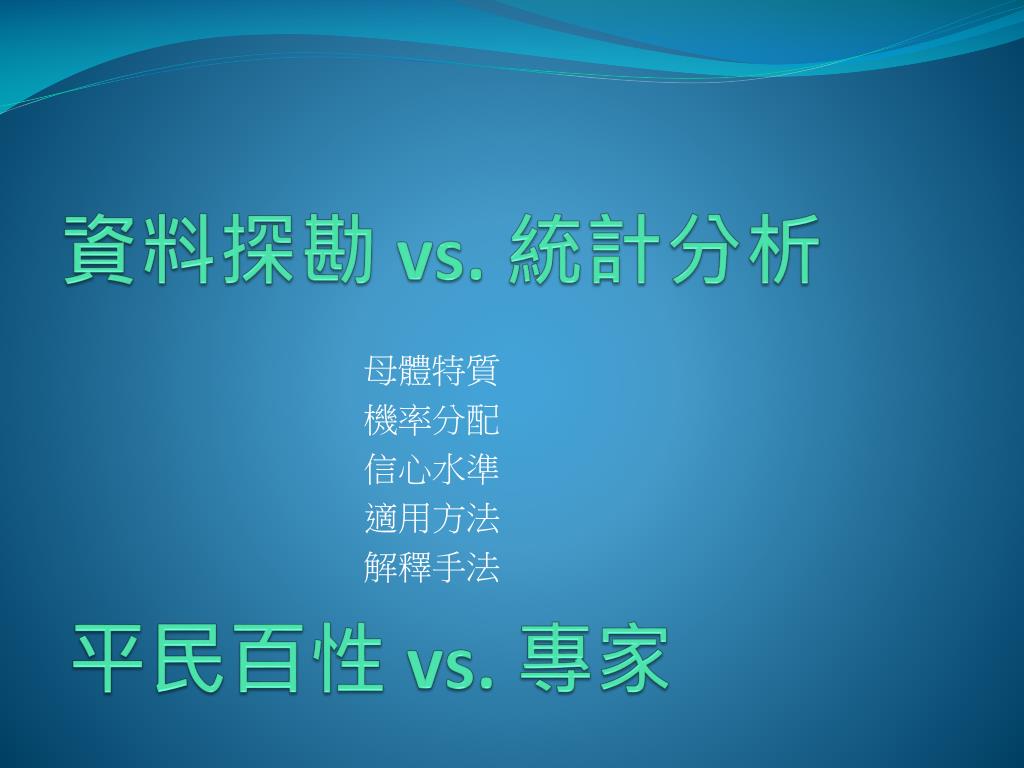 資料探勘 vs. 統計分析

母體特質
機率分配
信心水準
適用方法
解釋手法

平民百性 vs. 專家